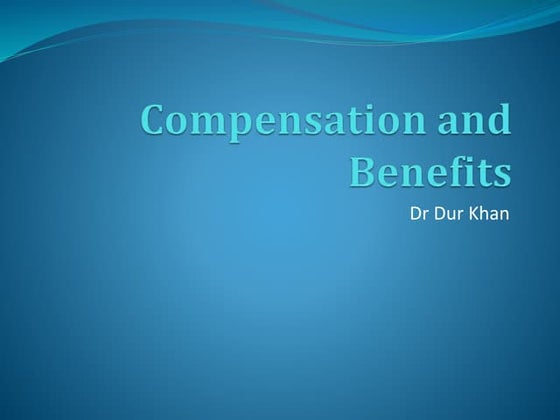 Compensation and Benefits

Dr Dur Khan